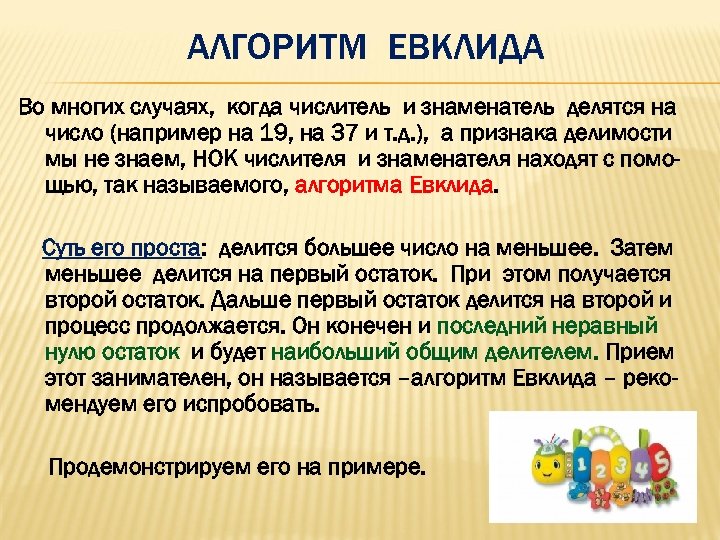 АЛГОРИТМ ЕВКЛИДА

Во многих случаях, когда числитель и знаменатель делятся на число (например на 19, на 37 и т.д.), а признака делимости мы не знаем, НОК числителя и знаменателя находят с помощью, так называемого, алгоритма Евклида.

Суть его проста: делится большее число на меньшее. Затем меньшее делится на первый остаток. При этом получается второй остаток. Дальше первый остаток делится на второй и процесс продолжается. Он конечен и последний неравный нулю остаток и будет наибольший общим делителем. Прием этот занимателен, он называется –алгоритм Евклида – рекомендуем его испробовать.

Продемонстрируем его на примере.

1 2 3 4 5